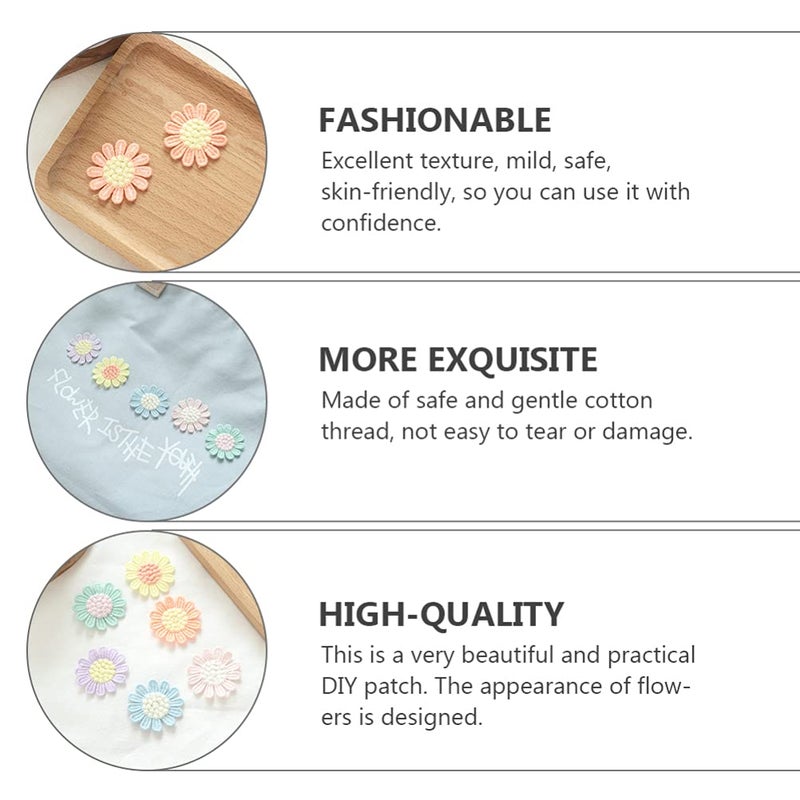 FASHIONABLE
Excellent texture, mild, safe, skin-friendly, so you can use it with confidence.

FLOWER IS THE YOUTH

MORE EXQUISITE
Made of safe and gentle cotton thread, not easy to tear or damage.

HIGH-QUALITY
This is a very beautiful and practical DIY patch. The appearance of flowers is designed.